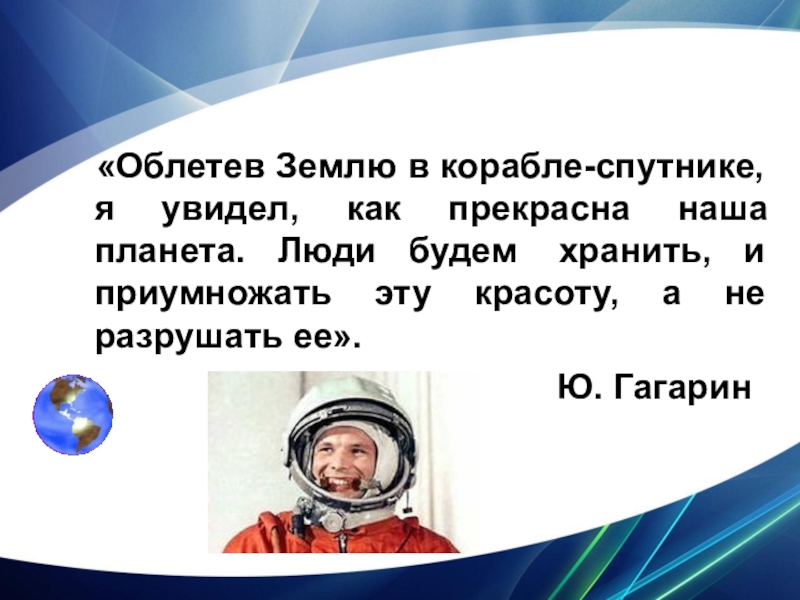 «Облетев Землю в корабле-спутнике, я увидел, как прекрасна наша планета. Люди будем хранить, и приумножать эту красоту, а не разрушать ее».

Ю. Гагарин